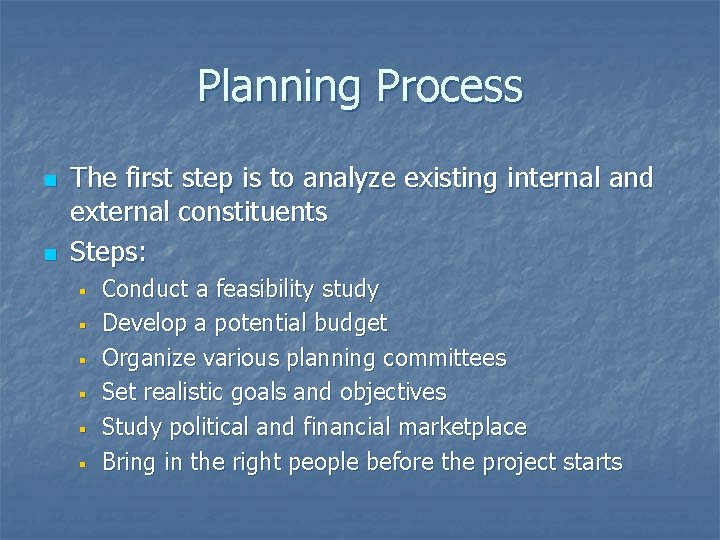 Planning Process

- The first step is to analyze existing internal and external constituents
- Steps:
  - Conduct a feasibility study
  - Develop a potential budget
  - Organize various planning committees
  - Set realistic goals and objectives
  - Study political and financial marketplace
  - Bring in the right people before the project starts